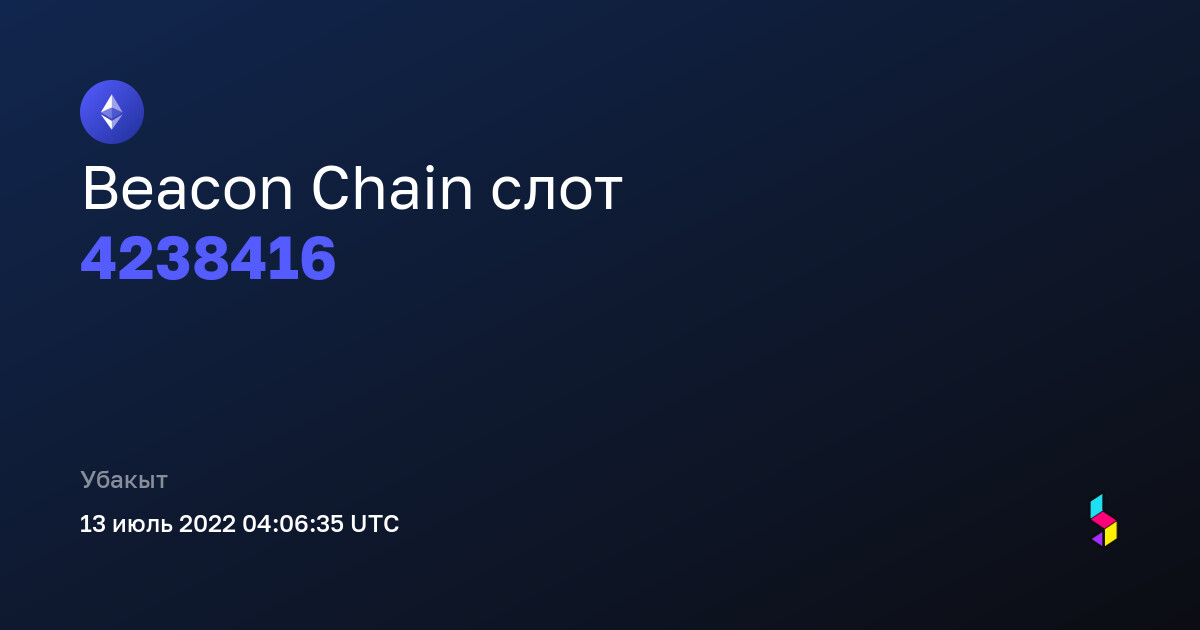 Beacon Chain слот
4238416

Убакыт
13 июль 2022 04:06:35 UTC